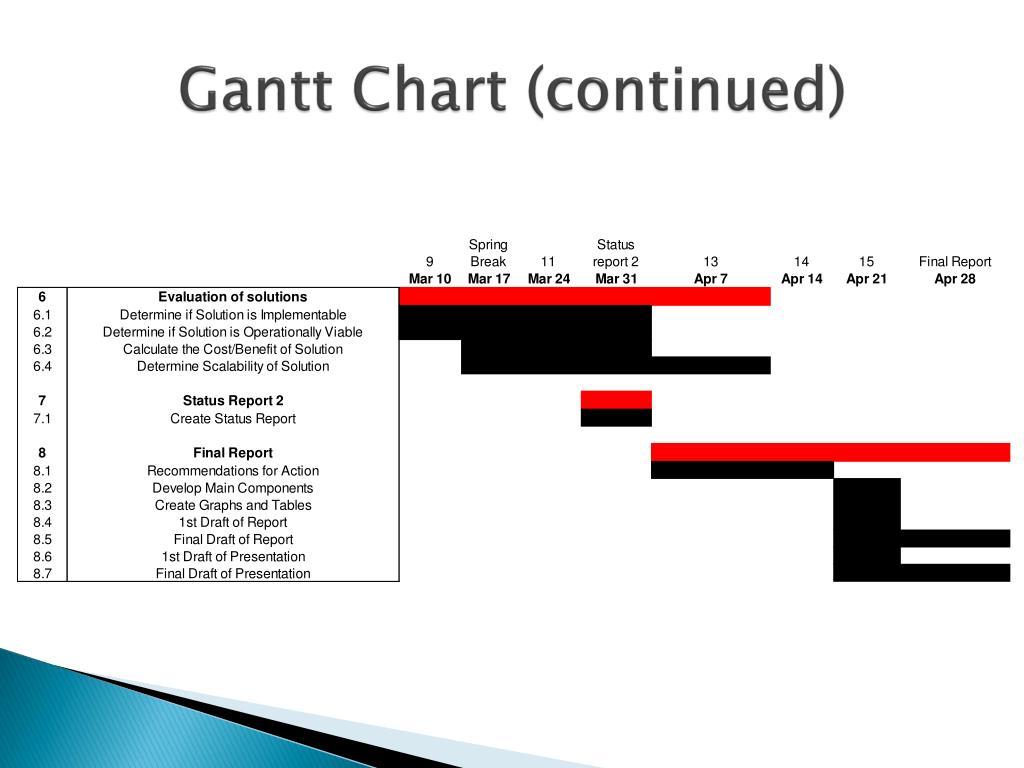 Gantt Chart (continued)

| | | 9 Mar 10 | Spring Break Mar 17 | 11 Mar 24 | Status report 2 Mar 31 | 13 Apr 7 | 14 Apr 14 | 15 Apr 21 | Final Report Apr 28 |
|---|---|---|---|---|---|---|---|---|---|
| 6 | Evaluation of solutions | | | | | | | | |
| 6.1 | Determine if Solution is Implementable | | | | | | | | |
| 6.2 | Determine if Solution is Operationally Viable | | | | | | | | |
| 6.3 | Calculate the Cost/Benefit of Solution | | | | | | | | |
| 6.4 | Determine Scalability of Solution | | | | | | | | |
| 7 | Status Report 2 | | | | | | | | |
| 7.1 | Create Status Report | | | | | | | | |
| 8 | Final Report | | | | | | | | |
| 8.1 | Recommendations for Action | | | | | | | | |
| 8.2 | Develop Main Components | | | | | | | | |
| 8.3 | Create Graphs and Tables | | | | | | | | |
| 8.4 | 1st Draft of Report | | | | | | | | |
| 8.5 | Final Draft of Report | | | | | | | | |
| 8.6 | 1st Draft of Presentation | | | | | | | | |
| 8.7 | Final Draft of Presentation | | | | | | | | |